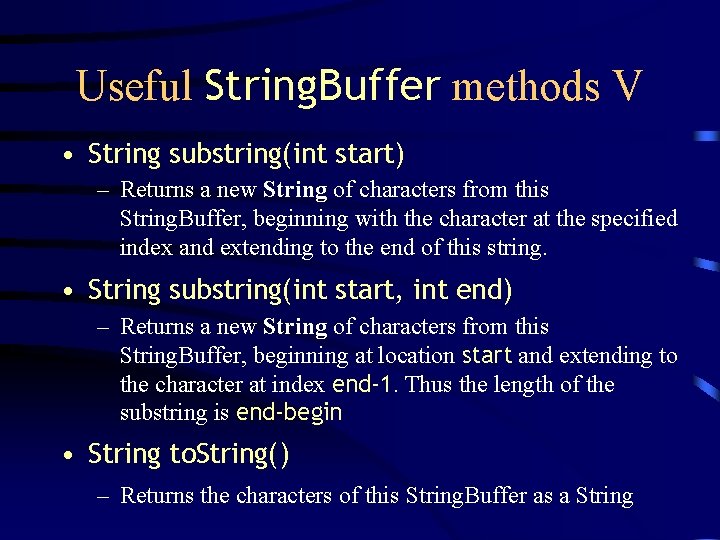 Useful StringBuffer methods V

• String substring(int start)
  – Returns a new String of characters from this StringBuffer, beginning with the character at the specified index and extending to the end of this string.

• String substring(int start, int end)
  – Returns a new String of characters from this StringBuffer, beginning at location start and extending to the character at index end-1. Thus the length of the substring is end-begin

• String toString()
  – Returns the characters of this StringBuffer as a String